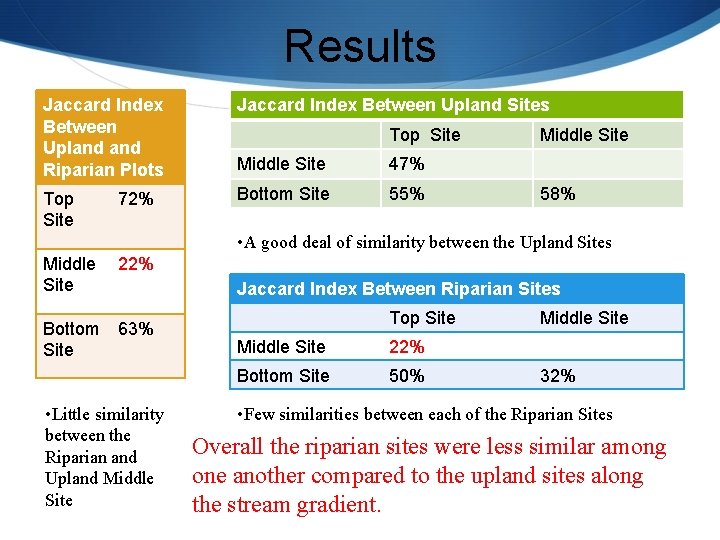 Results

| Jaccard Index Between Upland and Riparian Plots | |
|---|---|
| Top Site | 72% |
| Middle Site | 22% |
| Bottom Site | 63% |

•Little similarity between the Riparian and Upland Middle Site

Jaccard Index Between Upland Sites

| | Top Site | Middle Site |
|---|---|---|
| Middle Site | 47% | |
| Bottom Site | 55% | 58% |

•A good deal of similarity between the Upland Sites

Jaccard Index Between Riparian Sites

| | Top Site | Middle Site |
|---|---|---|
| Middle Site | 22% | |
| Bottom Site | 50% | 32% |

•Few similarities between each of the Riparian Sites

Overall the riparian sites were less similar among one another compared to the upland sites along the stream gradient.